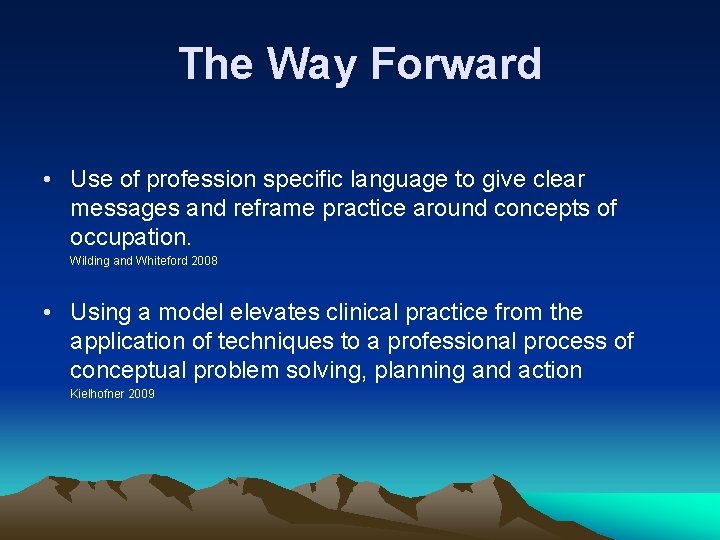 The Way Forward

• Use of profession specific language to give clear messages and reframe practice around concepts of occupation.
Wilding and Whiteford 2008

• Using a model elevates clinical practice from the application of techniques to a professional process of conceptual problem solving, planning and action
Kielhofner 2009